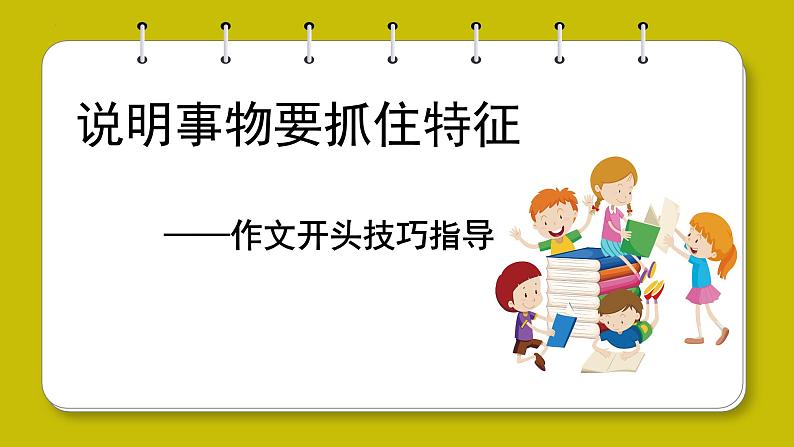 说明事物要抓住特征

——作文开头技巧指导